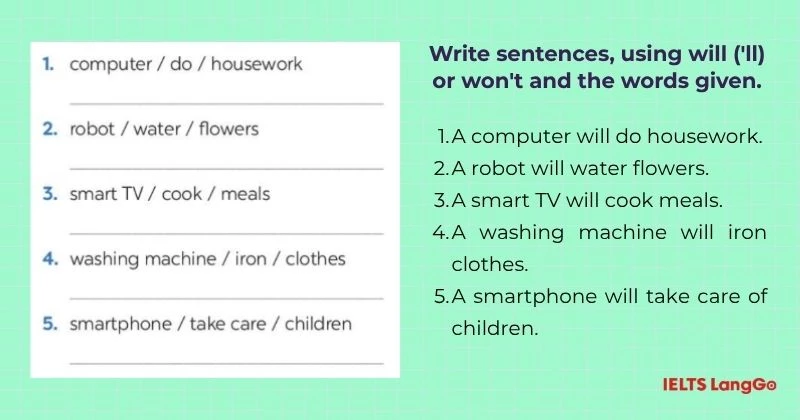 1. computer / do / housework

2. robot / water / flowers

3. smart TV / cook / meals

4. washing machine / iron / clothes

5. smartphone / take care / children

Write sentences, using will ('ll) or won't and the words given.

1. A computer will do housework.
2. A robot will water flowers.
3. A smart TV will cook meals.
4. A washing machine will iron clothes.
5. A smartphone will take care of children.

IELTS LangGo